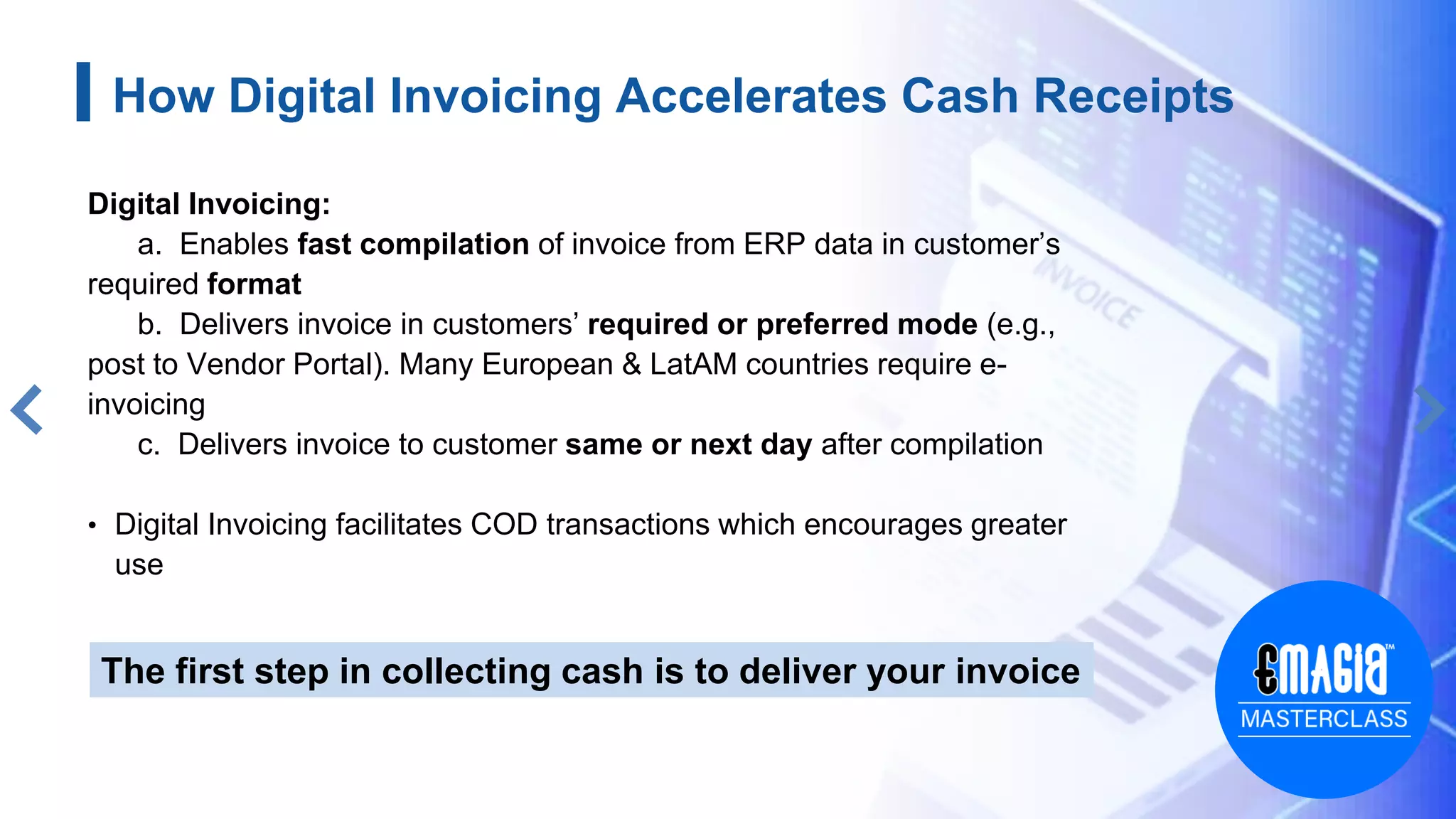 How Digital Invoicing Accelerates Cash Receipts

Digital Invoicing:
a. Enables fast compilation of invoice from ERP data in customer's required format
b. Delivers invoice in customers' required or preferred mode (e.g., post to Vendor Portal). Many European & LatAM countries require e-invoicing
c. Delivers invoice to customer same or next day after compilation

• Digital Invoicing facilitates COD transactions which encourages greater use

The first step in collecting cash is to deliver your invoice

INVOICE

EMAGIA™
MASTERCLASS